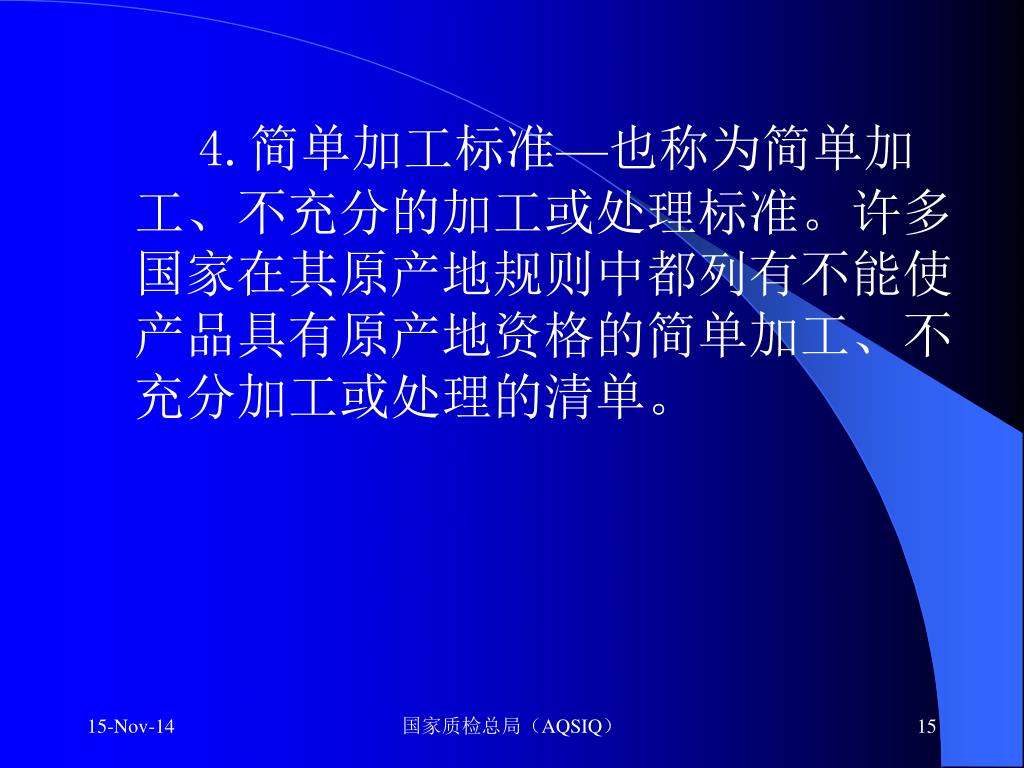 4. 简单加工标准—也称为简单加工、不充分的加工或处理标准。许多国家在其原产地规则中都列有不能使产品具有原产地资格的简单加工、不充分加工或处理的清单。

15-Nov-14

国家质检总局（AQSIQ）

15